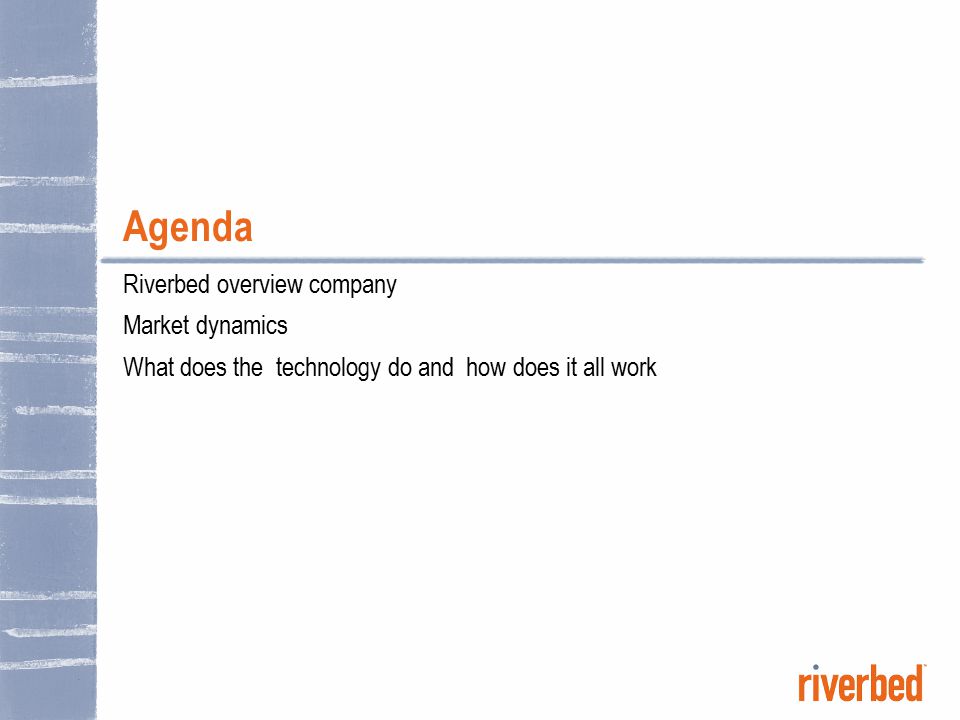 Agenda

Riverbed overview company

Market dynamics

What does the technology do and how does it all work

riverbed